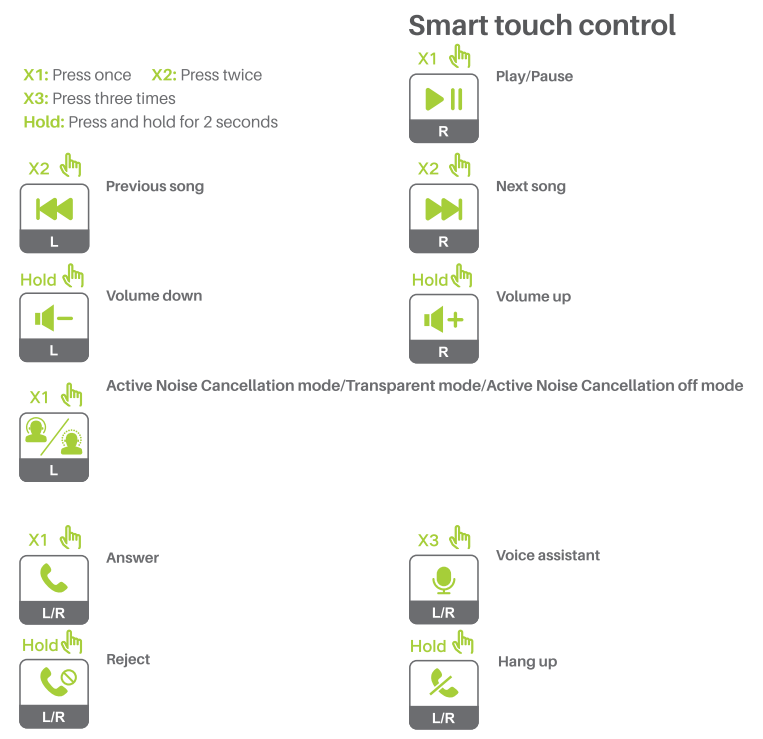 Smart touch control

X1: Press once X2: Press twice
X3: Press three times
Hold: Press and hold for 2 seconds

X1
R
Play/Pause

X2
L
Previous song

X2
R
Next song

Hold
L
Volume down

Hold
R
Volume up

X1
L
Active Noise Cancellation mode/Transparent mode/Active Noise Cancellation off mode

X1
L/R
Answer

X3
L/R
Voice assistant

Hold
L/R
Reject

Hold
L/R
Hang up